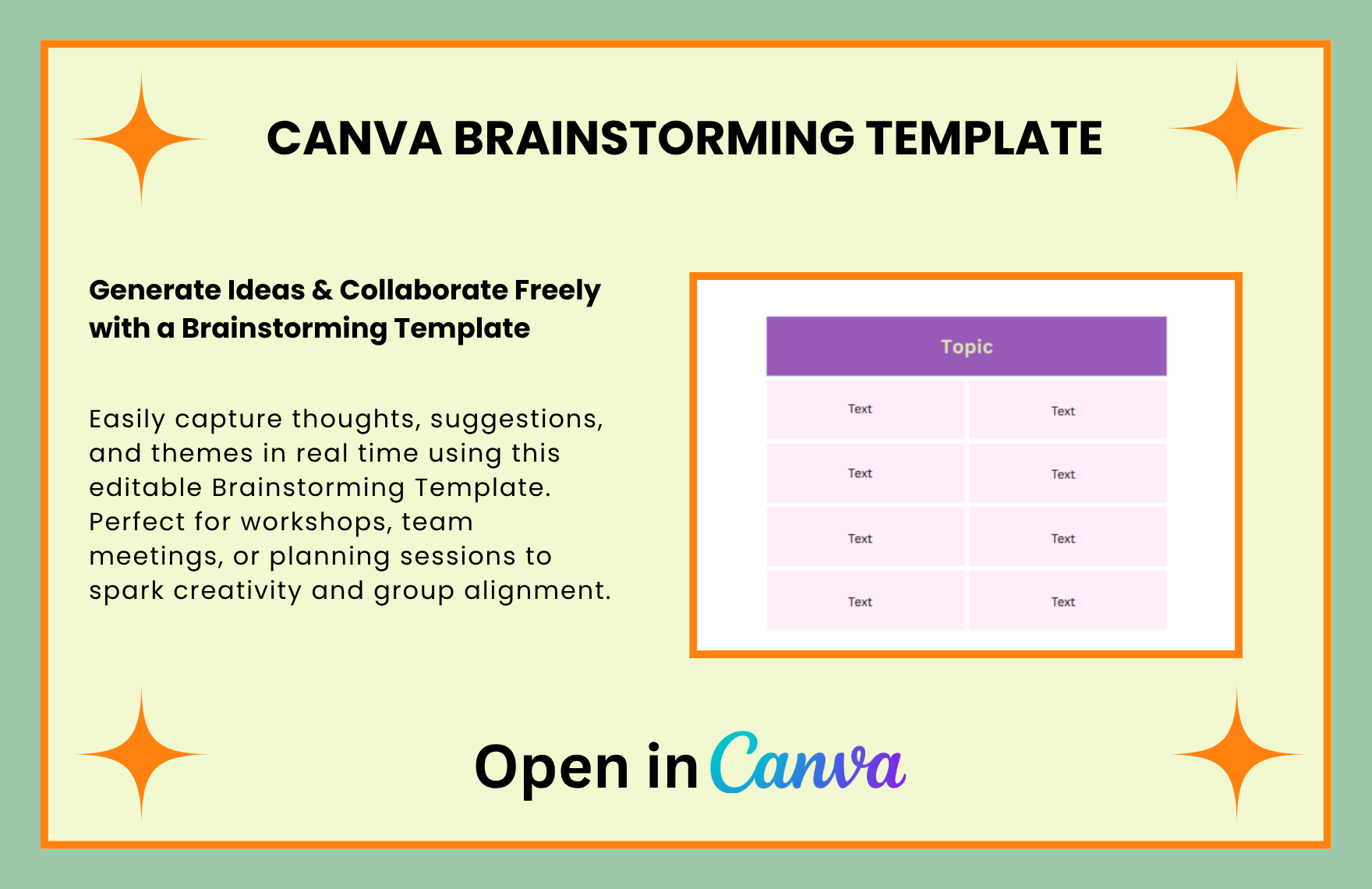 CANVA BRAINSTORMING TEMPLATE

Generate Ideas & Collaborate Freely with a Brainstorming Template

Easily capture thoughts, suggestions, and themes in real time using this editable Brainstorming Template. Perfect for workshops, team meetings, or planning sessions to spark creativity and group alignment.

| Topic | |
|---|---|
| Text | Text |
| Text | Text |
| Text | Text |
| Text | Text |

Open in Canva